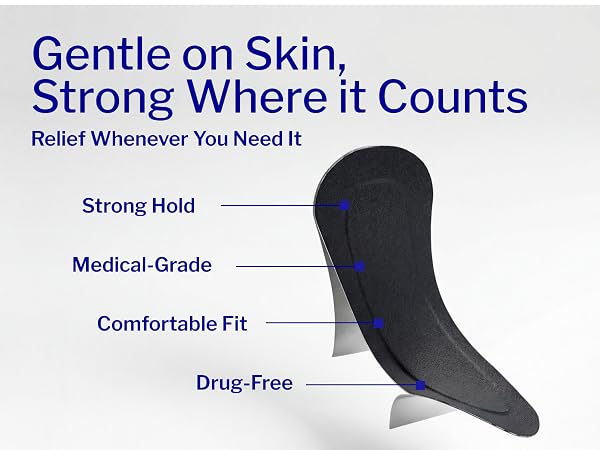 Gentle on Skin,
Strong Where it Counts

Relief Whenever You Need It

Strong Hold

Medical-Grade

Comfortable Fit

Drug-Free